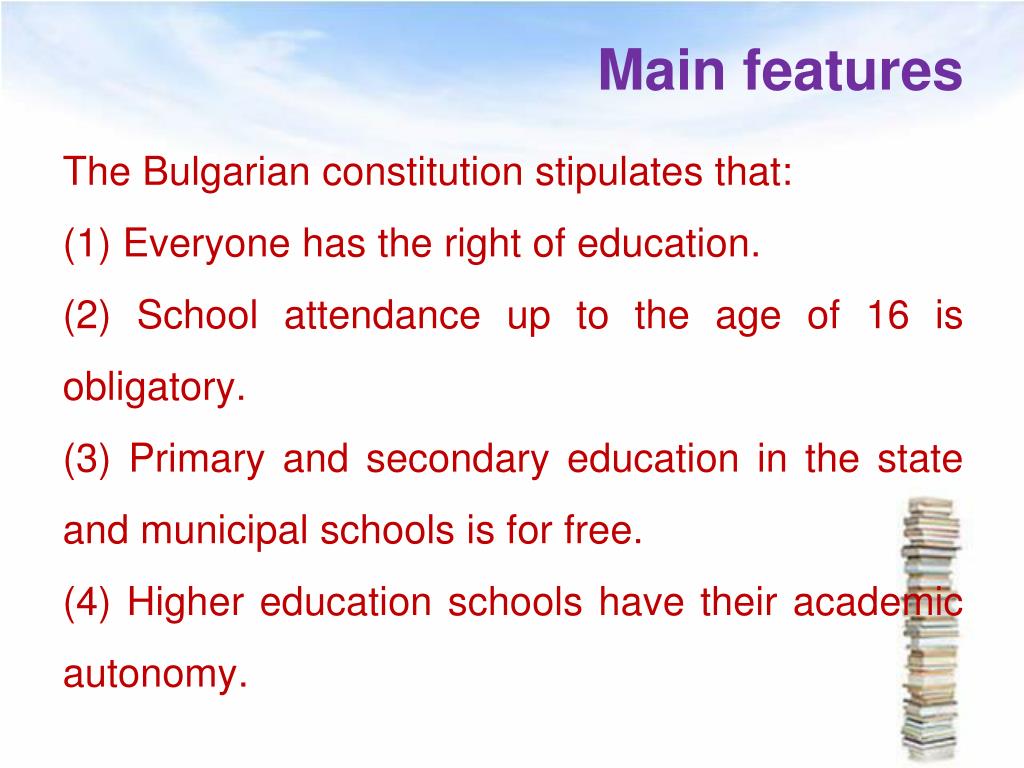 Main features

The Bulgarian constitution stipulates that:

(1) Everyone has the right of education.

(2) School attendance up to the age of 16 is obligatory.

(3) Primary and secondary education in the state and municipal schools is for free.

(4) Higher education schools have their academic autonomy.